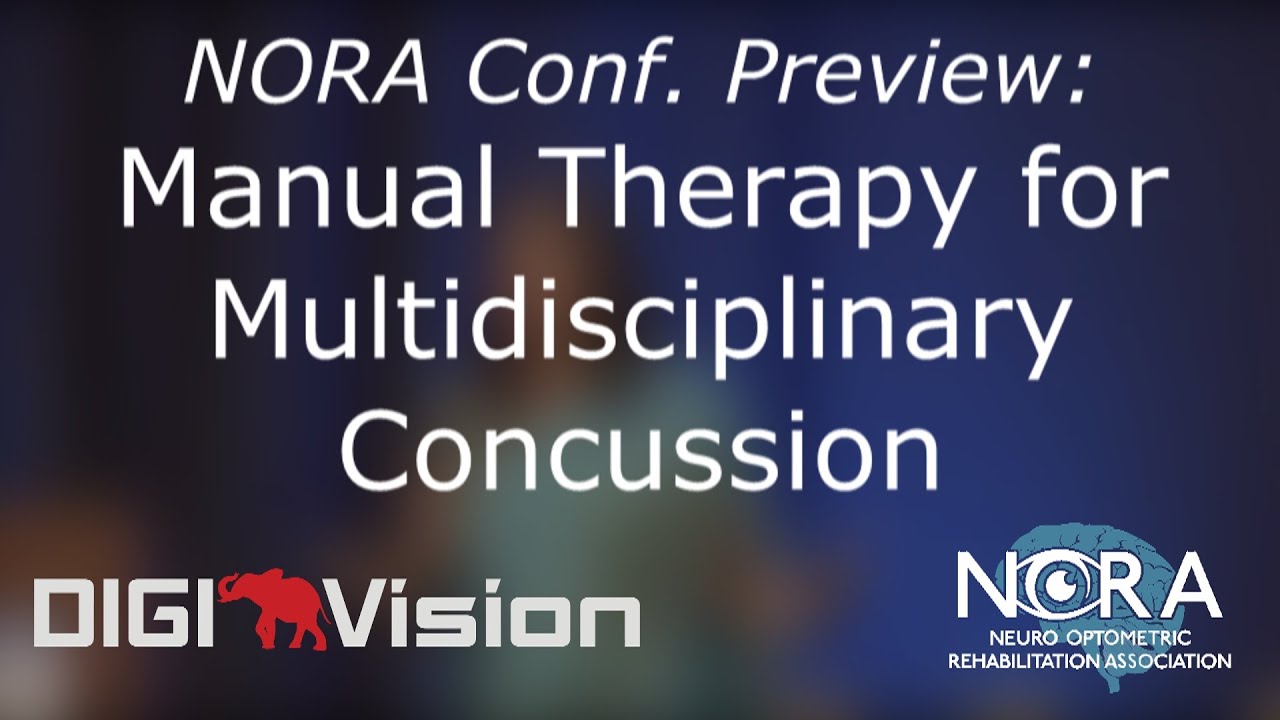 NORA Conf. Preview:
Manual Therapy for Multidisciplinary Concussion

DIGI Vision

NORA
NEURO OPTOMETRIC REHABILITATION ASSOCIATION